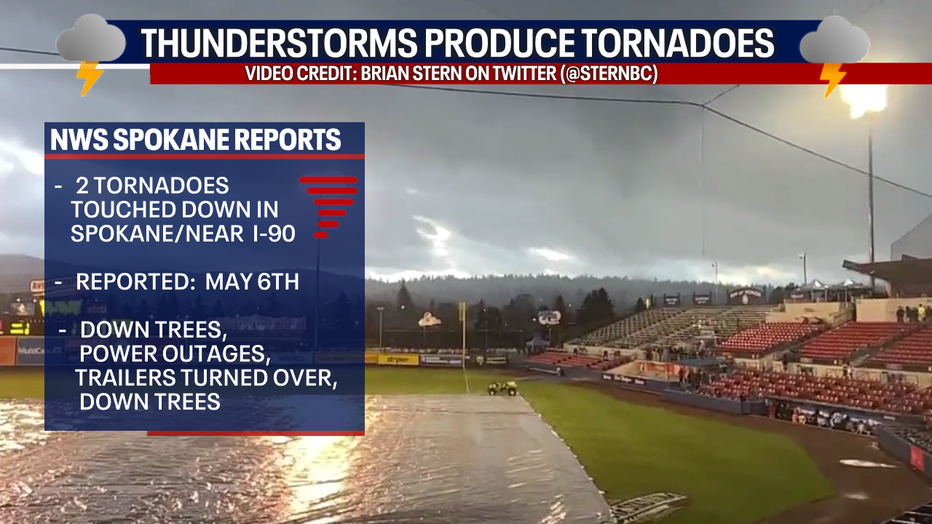 THUNDERSTORMS PRODUCE TORNADOES
VIDEO CREDIT: BRIAN STERN ON TWITTER (@STERNBC)

NWS SPOKANE REPORTS

- 2 TORNADOES TOUCHED DOWN IN SPOKANE/NEAR I-90

- REPORTED: MAY 6TH

- DOWN TREES, POWER OUTAGES, TRAILERS TURNED OVER, DOWN TREES